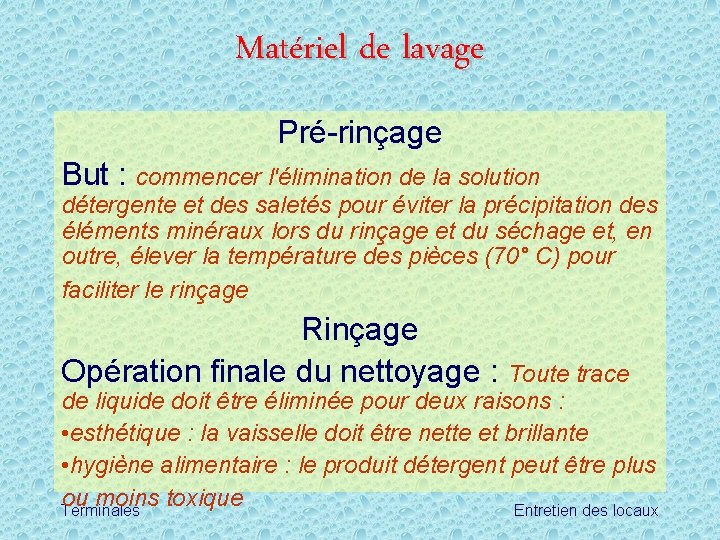 Matériel de lavage

Pré-rinçage

But : commencer l'élimination de la solution détergente et des saletés pour éviter la précipitation des éléments minéraux lors du rinçage et du séchage et, en outre, élever la température des pièces (70° C) pour faciliter le rinçage

Rinçage

Opération finale du nettoyage : Toute trace de liquide doit être éliminée pour deux raisons :

•esthétique : la vaisselle doit être nette et brillante

•hygiène alimentaire : le produit détergent peut être plus ou moins toxique

Terminales

Entretien des locaux